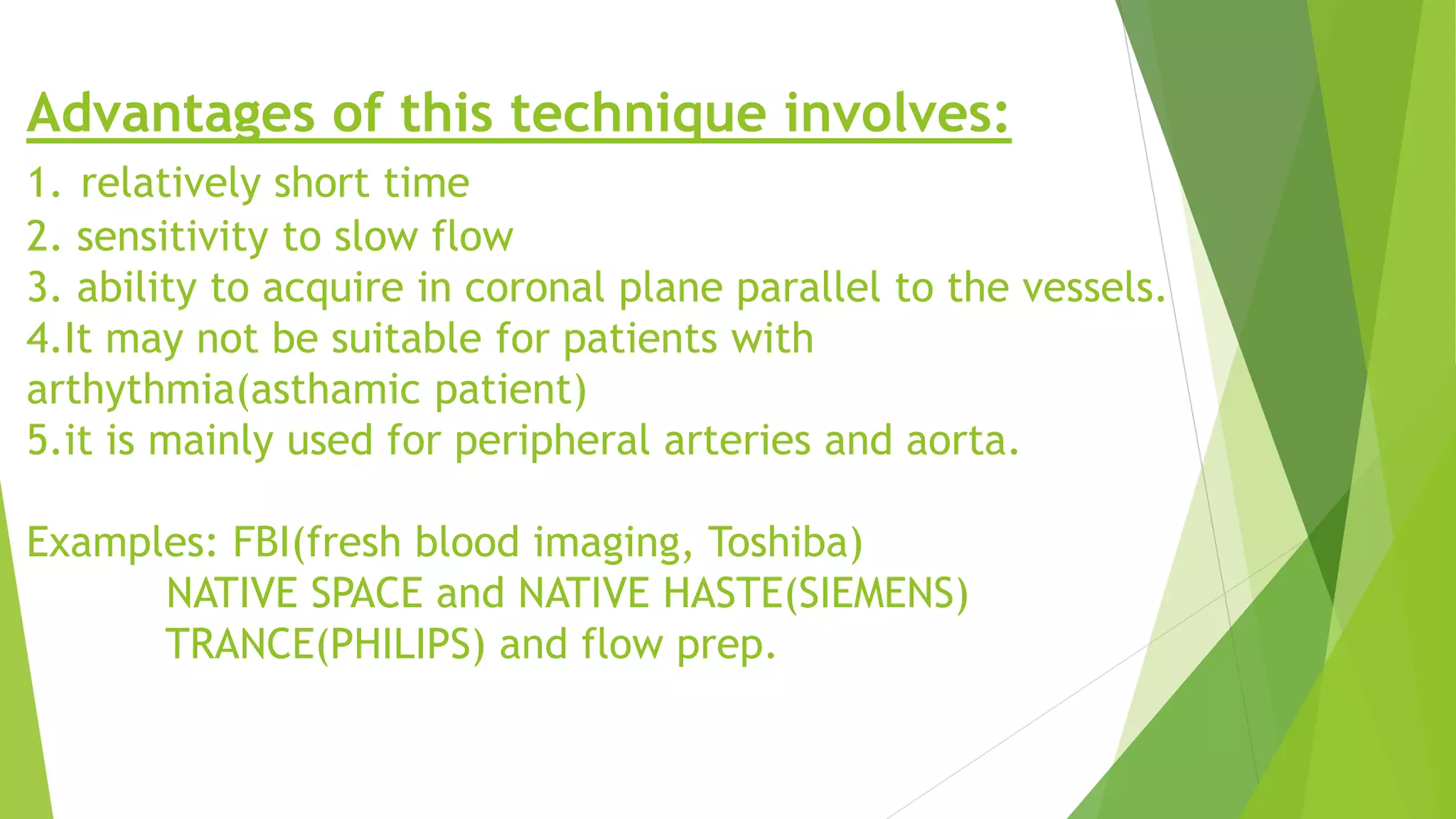 Advantages of this technique involves:

1. relatively short time
2. sensitivity to slow flow
3. ability to acquire in coronal plane parallel to the vessels.
4.It may not be suitable for patients with arthythmia(asthamic patient)
5.it is mainly used for peripheral arteries and aorta.

Examples: FBI(fresh blood imaging, Toshiba)
NATIVE SPACE and NATIVE HASTE(SIEMENS)
TRANCE(PHILIPS) and flow prep.